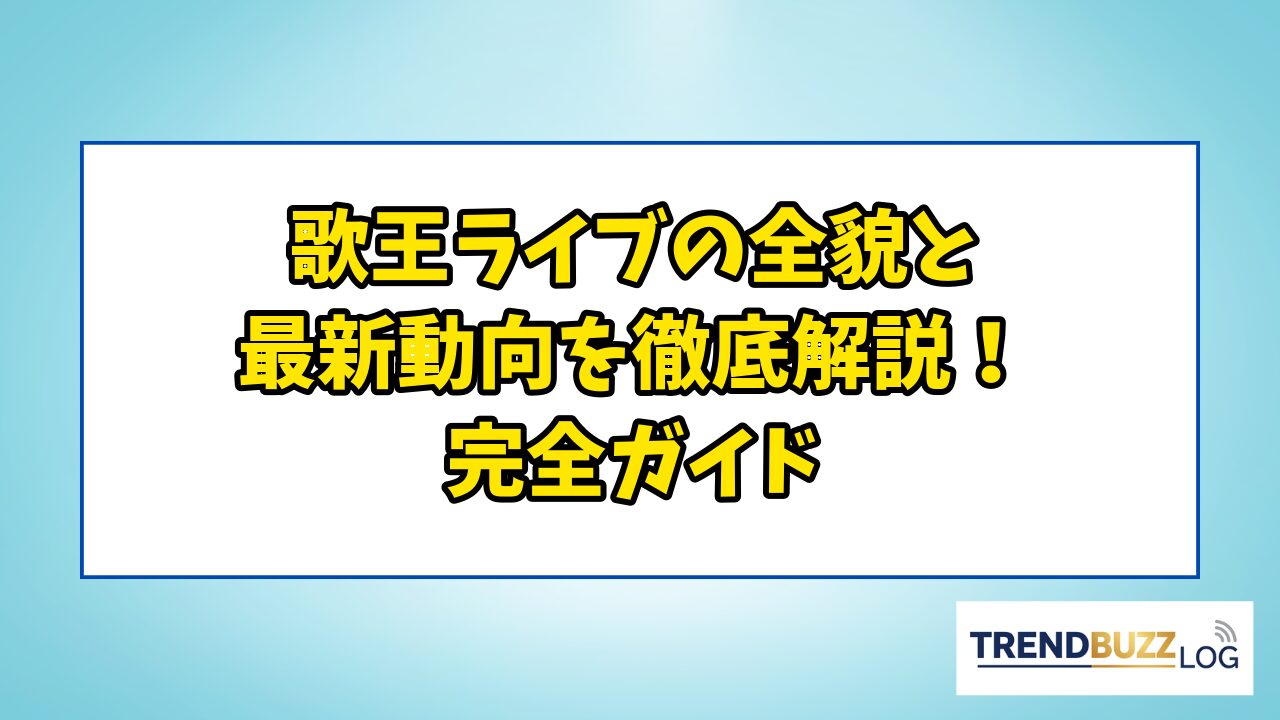 歌王ライブの全貌と
最新動向を徹底解説！
完全ガイド

TRENDBUZZ LOG